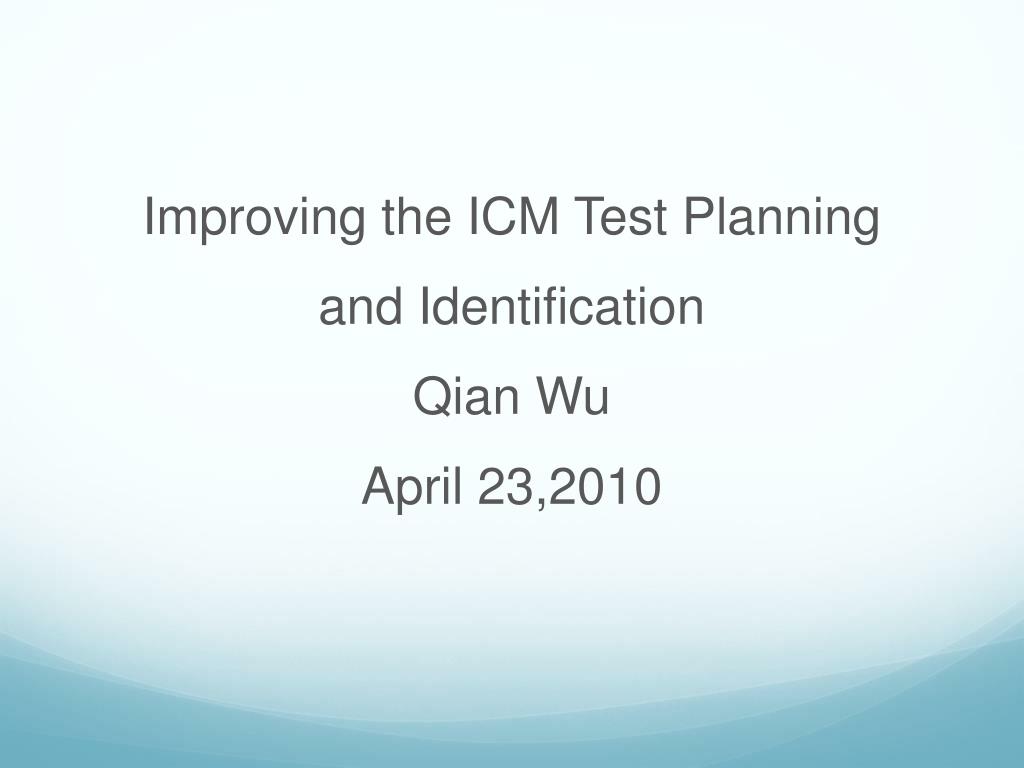 Improving the ICM Test Planning and Identification

Qian Wu

April 23,2010